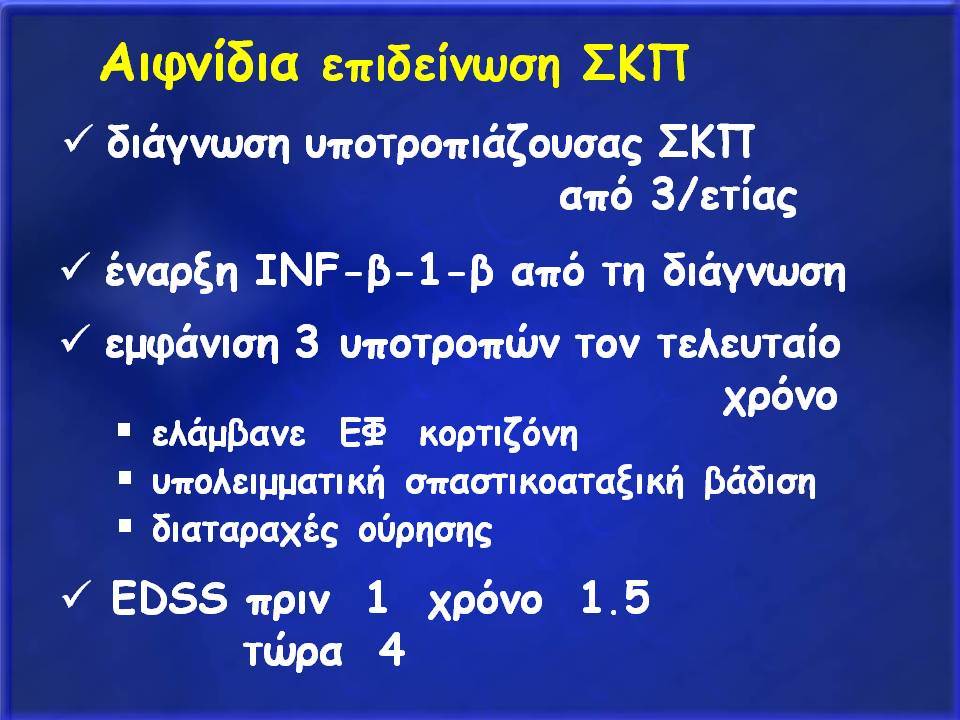 Αιφνίδια επιδείνωση ΣΚΠ

✓ διάγνωση υποτροπιάζουσας ΣΚΠ από 3/ετίας

✓ έναρξη INF-β-1-β από τη διάγνωση

✓ εμφάνιση 3 υποτροπών τον τελευταίο χρόνο

▪ ελάμβανε ΕΦ κορτιζόνη
▪ υπολειμματική σπαστικοαταξική βάδιση
▪ διαταραχές ούρησης

✓ EDSS πριν 1 χρόνο 1.5
τώρα 4